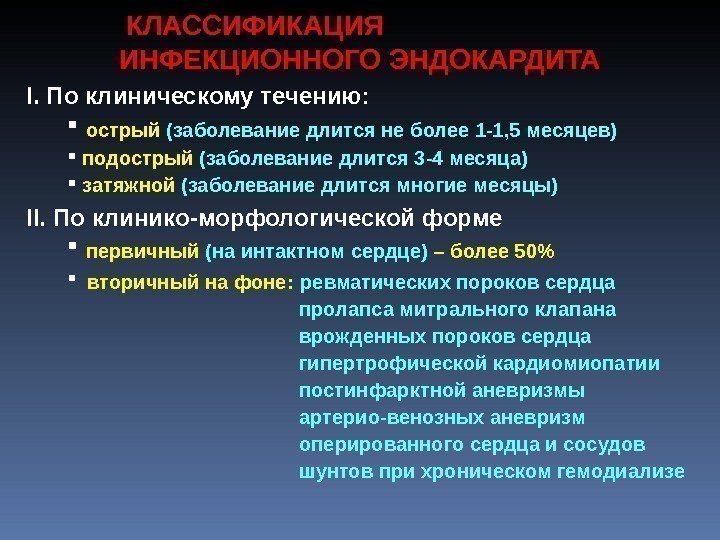 КЛАССИФИКАЦИЯ ИНФЕКЦИОННОГО ЭНДОКАРДИТА

I. По клиническому течению:

▪ острый (заболевание длится не более 1-1,5 месяцев)
▪ подострый (заболевание длится 3-4 месяца)
▪ затяжной (заболевание длится многие месяцы)

II. По клинико-морфологической форме

▪ первичный (на интактном сердце) – более 50%
▪ вторичный на фоне: ревматических пороков сердца
пролапса митрального клапана
врожденных пороков сердца
гипертрофической кардиомиопатии
постинфарктной аневризмы
артерио-венозных аневризм
оперированного сердца и сосудов
шунтов при хроническом гемодиализе